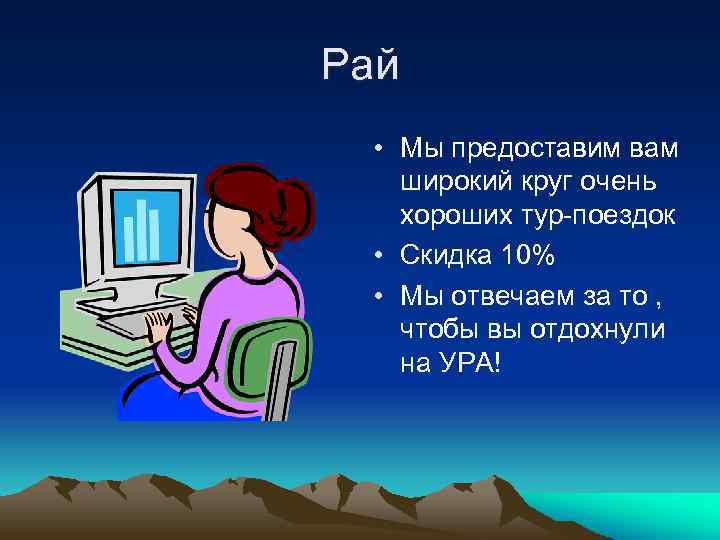 Рай

• Мы предоставим вам широкий круг очень хороших тур-поездок
• Скидка 10%
• Мы отвечаем за то , чтобы вы отдохнули на УРА!